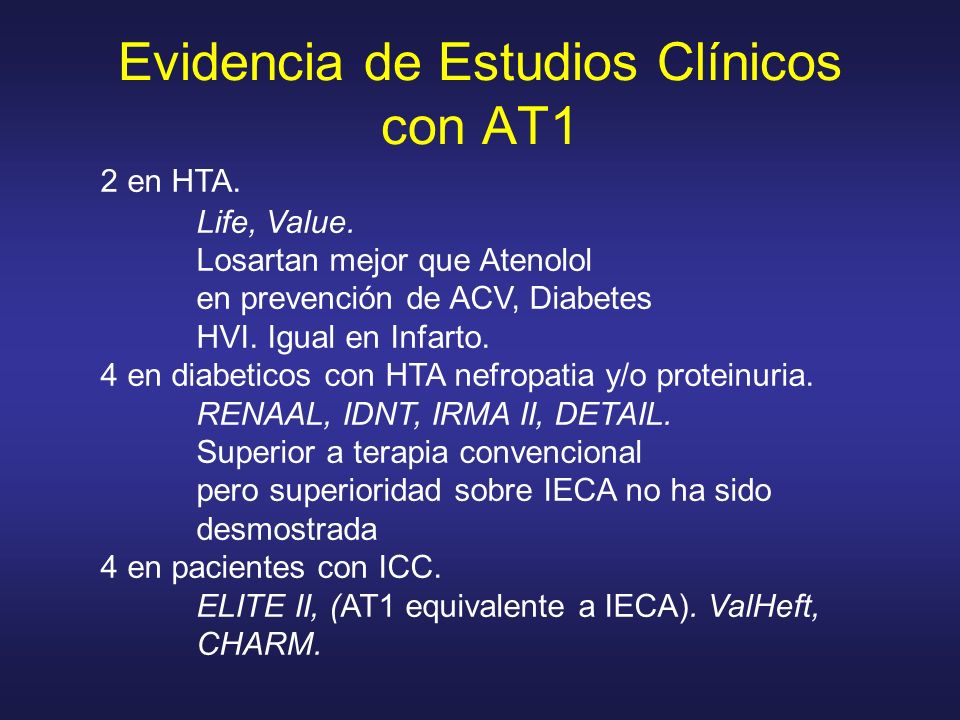 Evidencia de Estudios Clínicos con AT1

2 en HTA.
Life, Value.
Losartan mejor que Atenolol en prevención de ACV, Diabetes HVI. Igual en Infarto.
4 en diabeticos con HTA nefropatia y/o proteinuria.
RENAAL, IDNT, IRMA II, DETAIL.
Superior a terapia convencional pero superioridad sobre IECA no ha sido desmostrada
4 en pacientes con ICC.
ELITE II, (AT1 equivalente a IECA). ValHeft, CHARM.